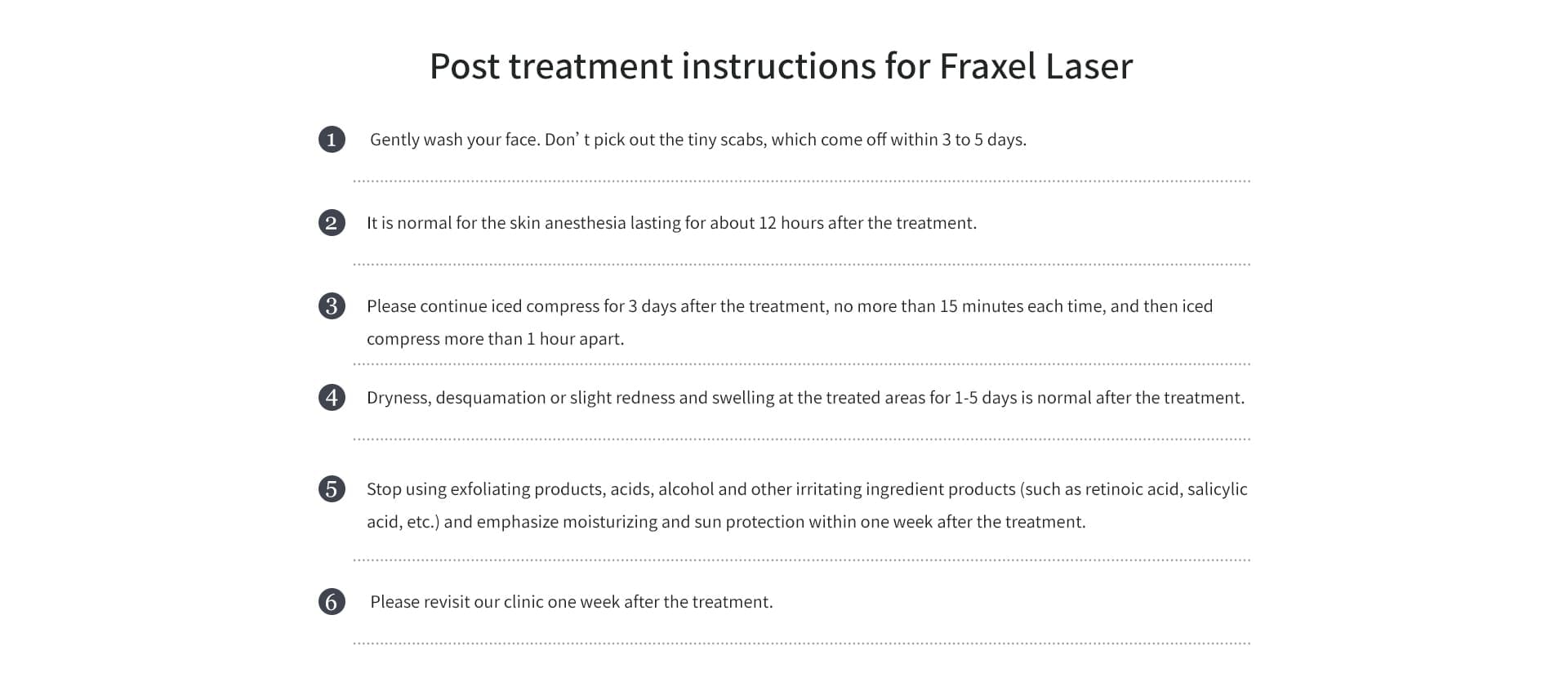 Post treatment instructions for Fraxel Laser

1 Gently wash your face. Don’ t pick out the tiny scabs, which come off within 3 to 5 days.

2 It is normal for the skin anesthesia lasting for about 12 hours after the treatment.

3 Please continue iced compress for 3 days after the treatment, no more than 15 minutes each time, and then iced compress more than 1 hour apart.

4 Dryness, desquamation or slight redness and swelling at the treated areas for 1-5 days is normal after the treatment.

5 Stop using exfoliating products, acids, alcohol and other irritating ingredient products (such as retinoic acid, salicylic acid, etc.) and emphasize moisturizing and sun protection within one week after the treatment.

6 Please revisit our clinic one week after the treatment.